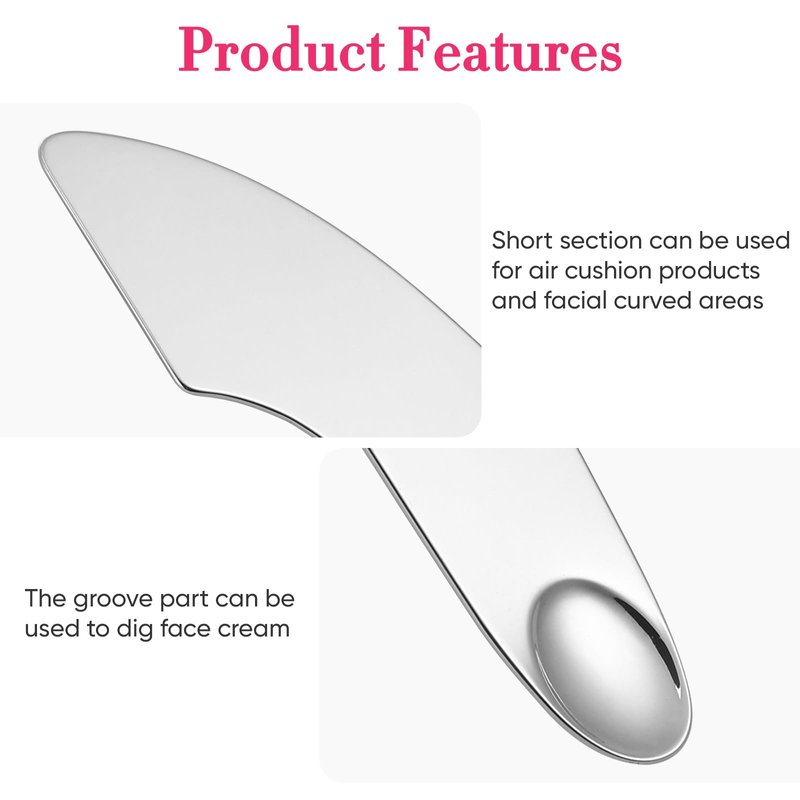 Product Features

Short section can be used for air cushion products and facial curved areas

The groove part can be used to dig face cream